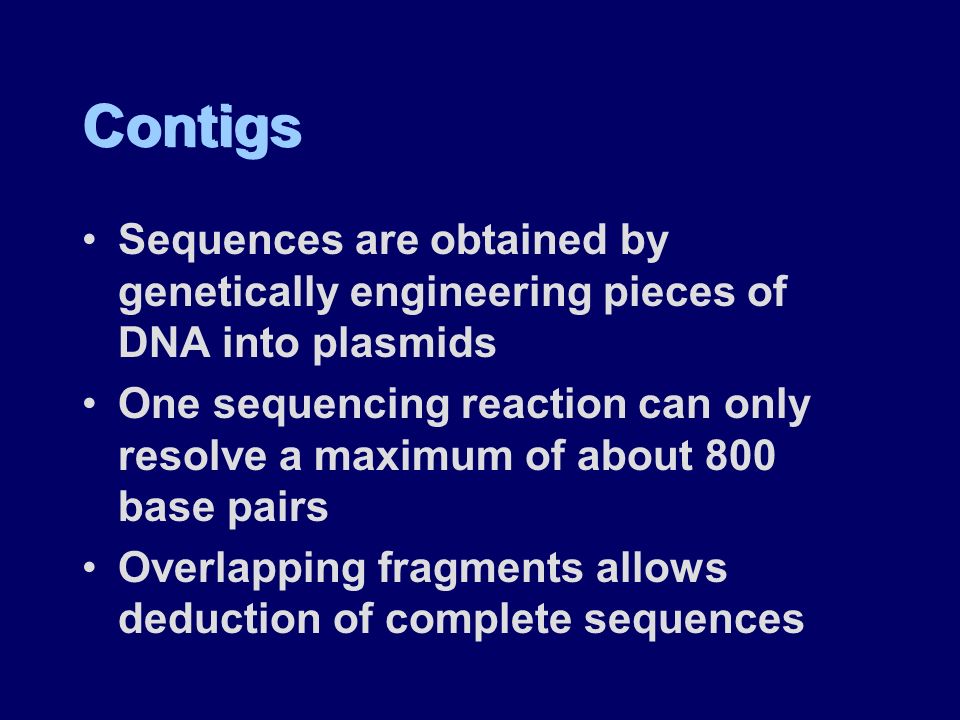 Contigs

• Sequences are obtained by genetically engineering pieces of DNA into plasmids
• One sequencing reaction can only resolve a maximum of about 800 base pairs
• Overlapping fragments allows deduction of complete sequences